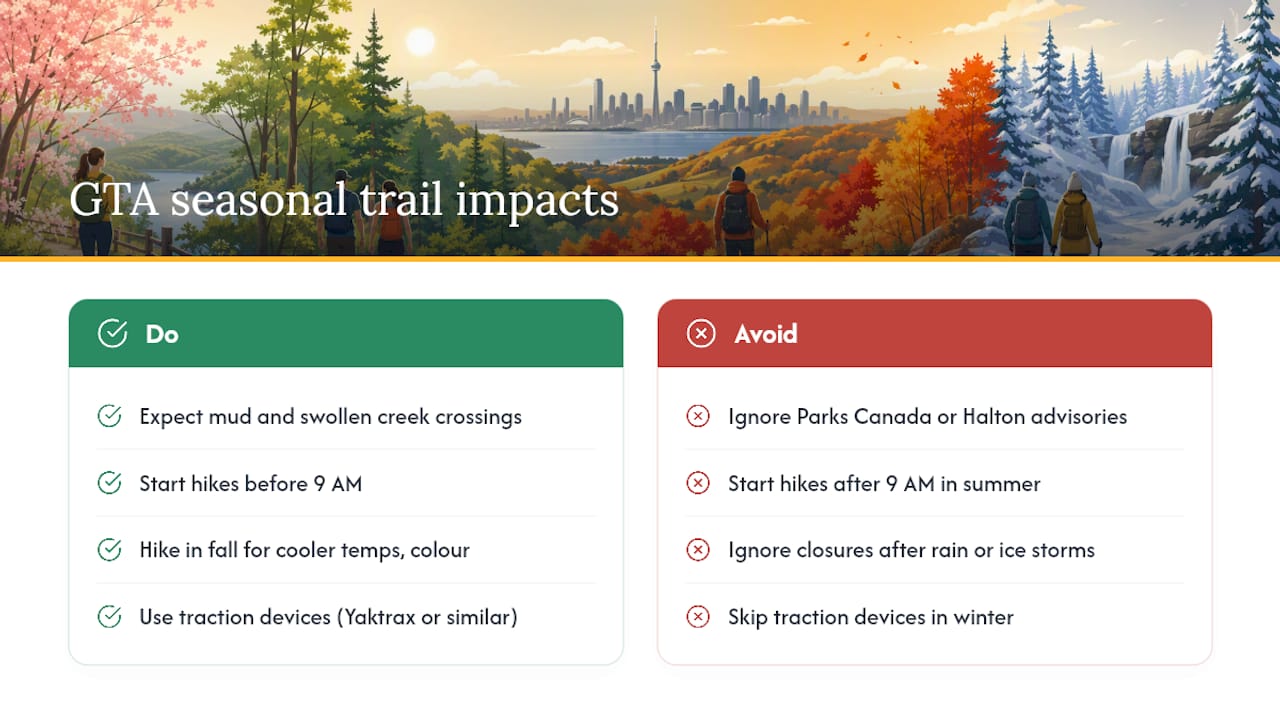 GTA seasonal trail impacts

Do

Expect mud and swollen creek crossings

Start hikes before 9 AM

Hike in fall for cooler temps, colour

Use traction devices (Yaktrax or similar)

Avoid

Ignore Parks Canada or Halton advisories

Start hikes after 9 AM in summer

Ignore closures after rain or ice storms

Skip traction devices in winter